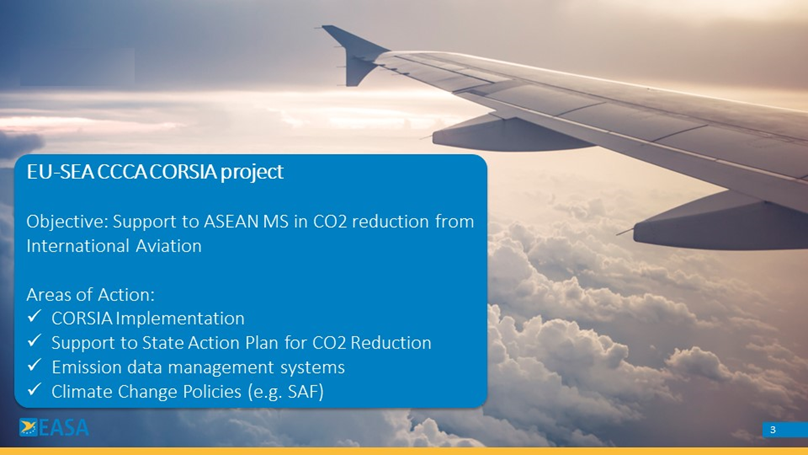 EU-SEA CCCA CORSIA project

Objective: Support to ASEAN MS in CO2 reduction from International Aviation

Areas of Action:
✓ CORSIA Implementation
✓ Support to State Action Plan for CO2 Reduction
✓ Emission data management systems
✓ Climate Change Policies (e.g. SAF)

EASA

3